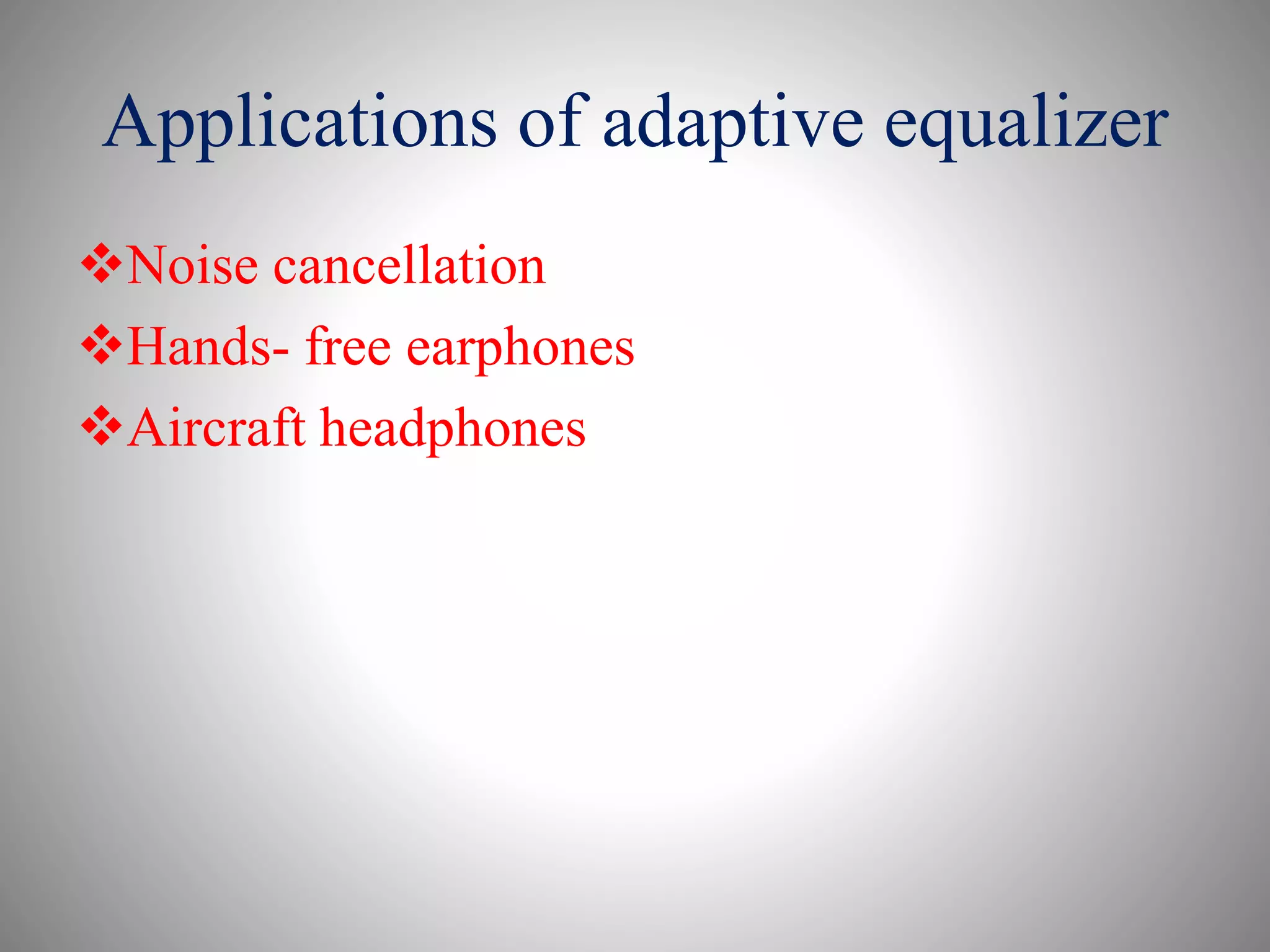 Applications of adaptive equalizer

❖Noise cancellation
❖Hands- free earphones
❖Aircraft headphones